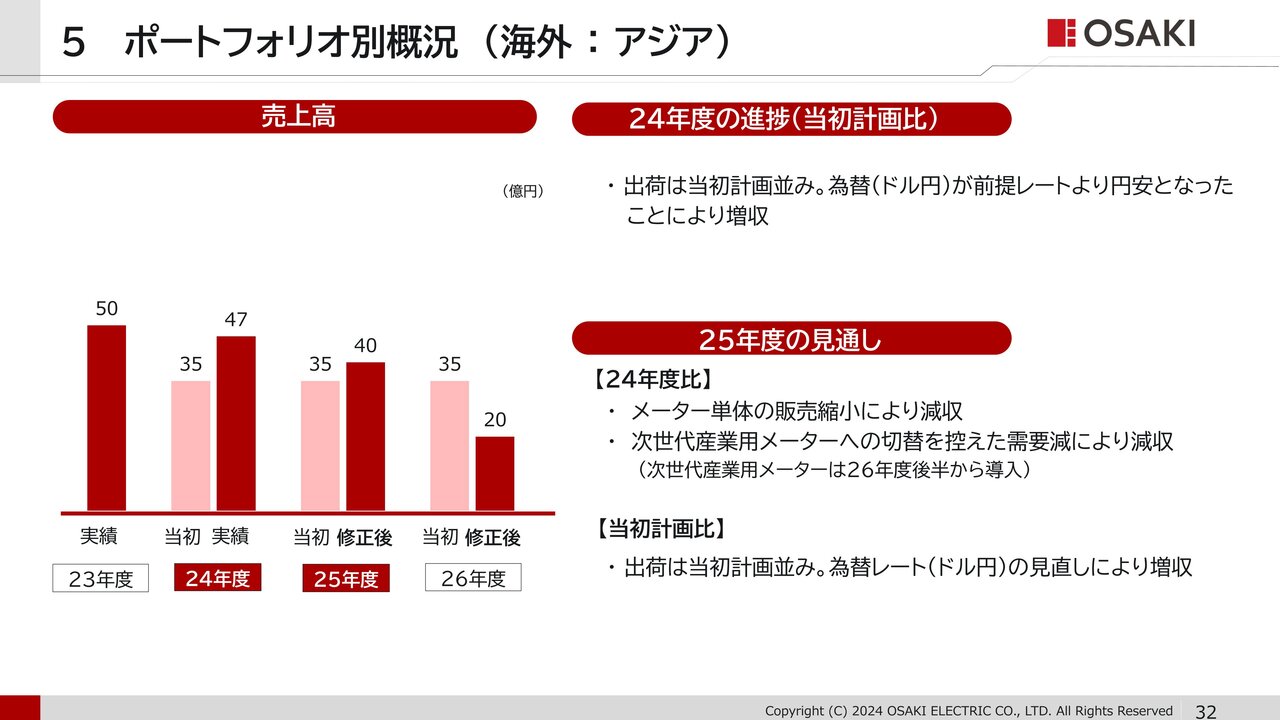 5　ポートフォリオ別概況（海外：アジア）

OSAKI

売上高

（億円）

50
35
47
35
40
35
20

実績　当初　実績　当初　修正後　当初　修正後

23年度　24年度　25年度　26年度

24年度の進捗（当初計画比）

・出荷は当初計画並み。為替（ドル円）が前提レートより円安となったことにより増収

25年度の見通し

【24年度比】
・ メーター単体の販売縮小により減収
・ 次世代産業用メーターへの切替を控えた需要減により減収
（次世代産業用メーターは26年度後半から導入）

【当初計画比】
・出荷は当初計画並み。為替レート（ドル円）の見直しにより増収

Copyright (C) 2024 OSAKI ELECTRIC CO., LTD. All Rights Reserved　32